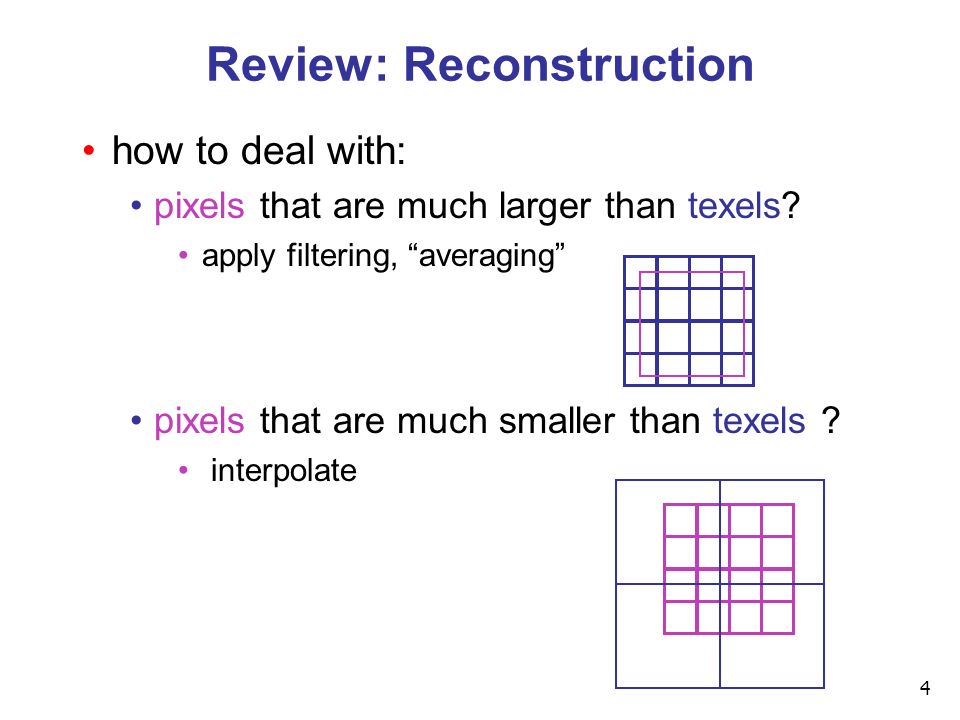 Review: Reconstruction

• how to deal with:

• pixels that are much larger than texels?

• apply filtering, “averaging”

• pixels that are much smaller than texels ?

• interpolate

4